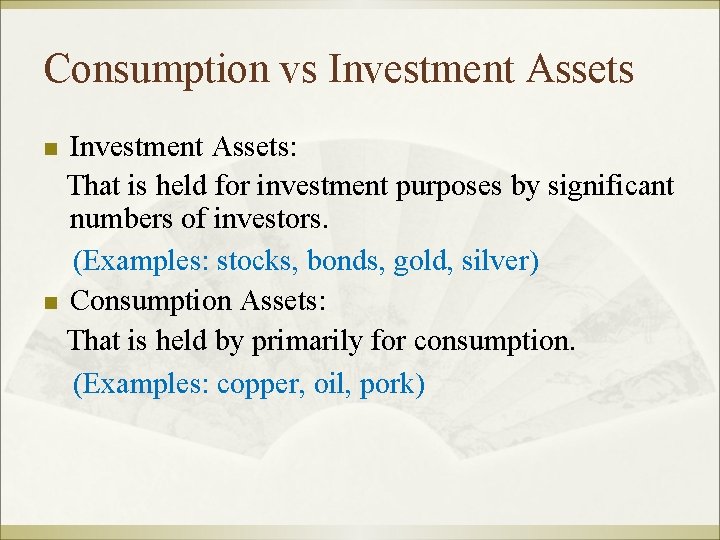 Consumption vs Investment Assets

Investment Assets:

That is held for investment purposes by significant numbers of investors.

(Examples: stocks, bonds, gold, silver)

Consumption Assets:

That is held by primarily for consumption.

(Examples: copper, oil, pork)